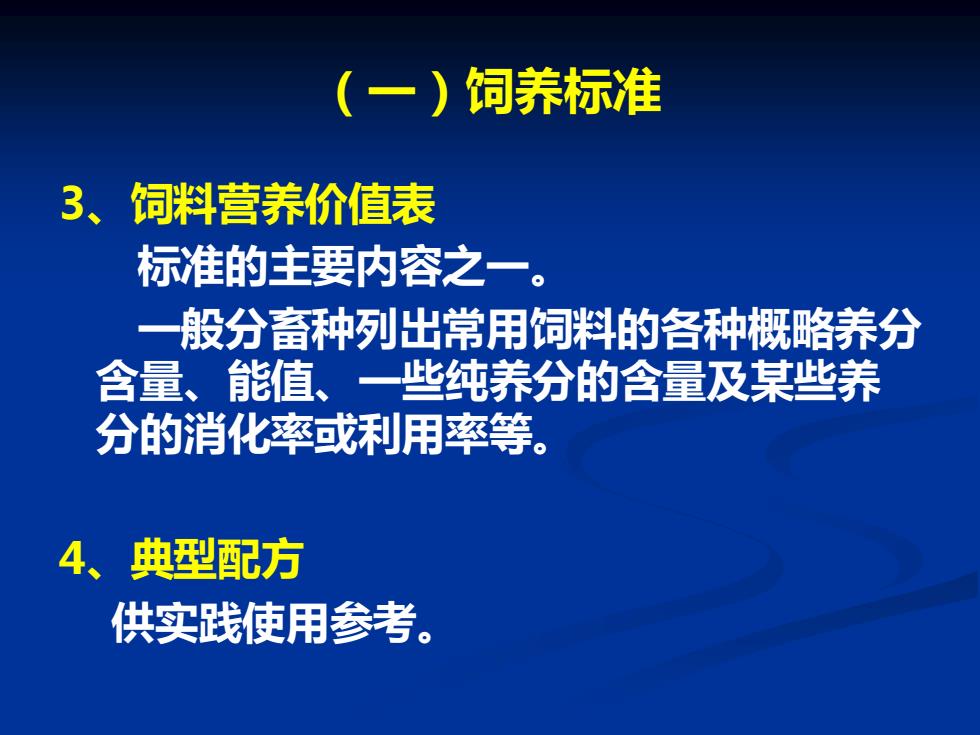 （一）饲养标准

3、饲料营养价值表

标准的主要内容之一。

一般分畜种列出常用饲料的各种概略养分含量、能值、一些纯养分的含量及某些养分的消化率或利用率等。

4、典型配方

供实践使用参考。